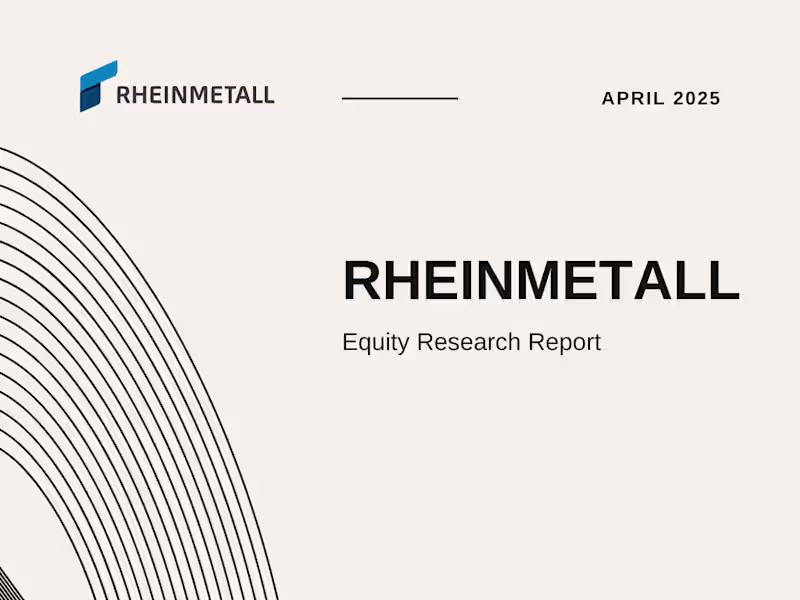 RHEINMETALL

APRIL 2025

RHEINMETALL

Equity Research Report